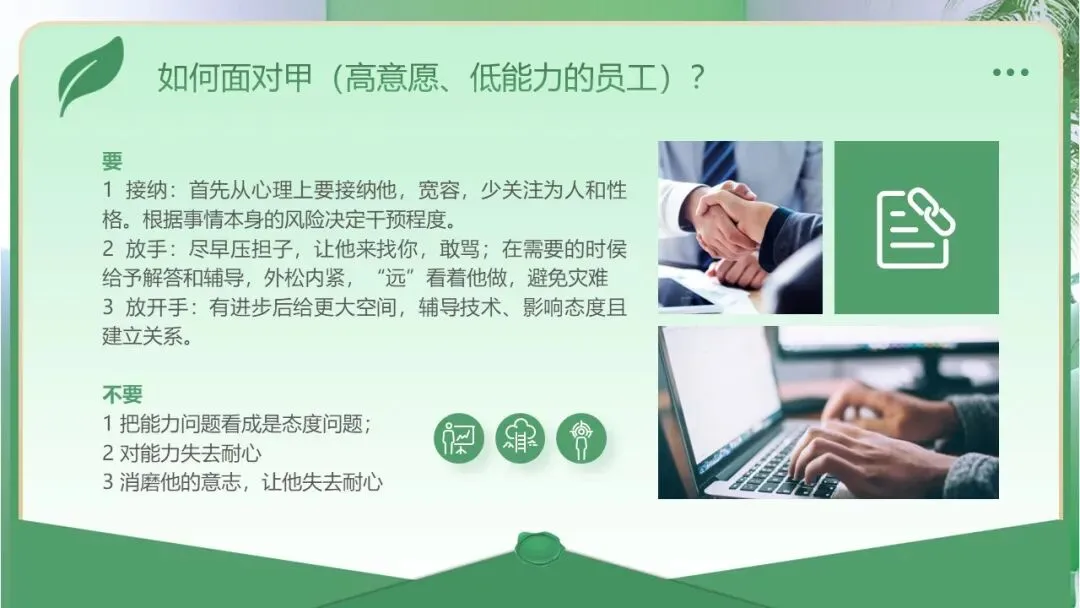 如何面对甲（高意愿、低能力的员工）？

要
1 接纳：首先从心理上要接纳他，宽容，少关注为人和性格。根据事情本身的风险决定干预程度。
2 放手：尽早压担子，让他来找你，敢骂；在需要的时侯给予解答和辅导，外松内紧，“远”看着他做，避免灾难
3 放开手：有进步后给更大空间，辅导技术、影响态度且建立关系。

不要
1 把能力问题看成是态度问题；
2 对能力失去耐心
3 消磨他的意志，让他失去耐心